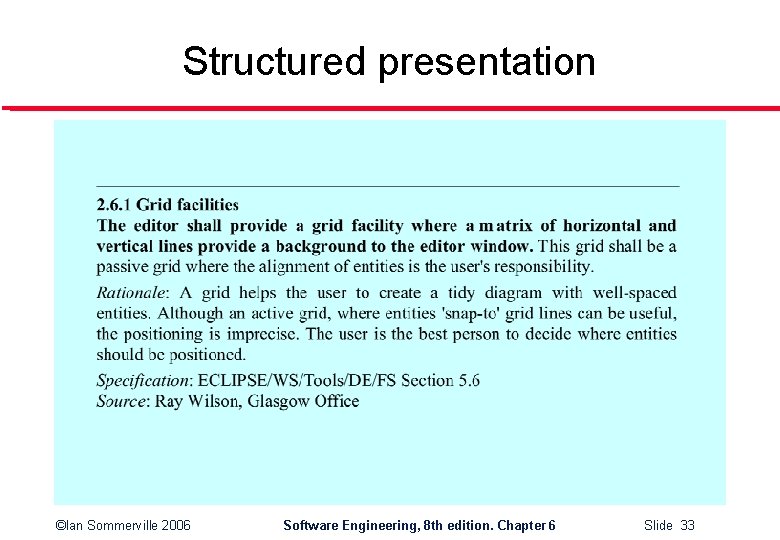 Structured presentation

2.6.1 Grid facilities
The editor shall provide a grid facility where a matrix of horizontal and vertical lines provide a background to the editor window. This grid shall be a passive grid where the alignment of entities is the user's responsibility.

Rationale: A grid helps the user to create a tidy diagram with well-spaced entities. Although an active grid, where entities 'snap-to' grid lines can be useful, the positioning is imprecise. The user is the best person to decide where entities should be positioned.

Specification: ECLIPSE/WS/Tools/DE/FS Section 5.6
Source: Ray Wilson, Glasgow Office

©Ian Sommerville 2006 Software Engineering, 8th edition. Chapter 6 Slide 33